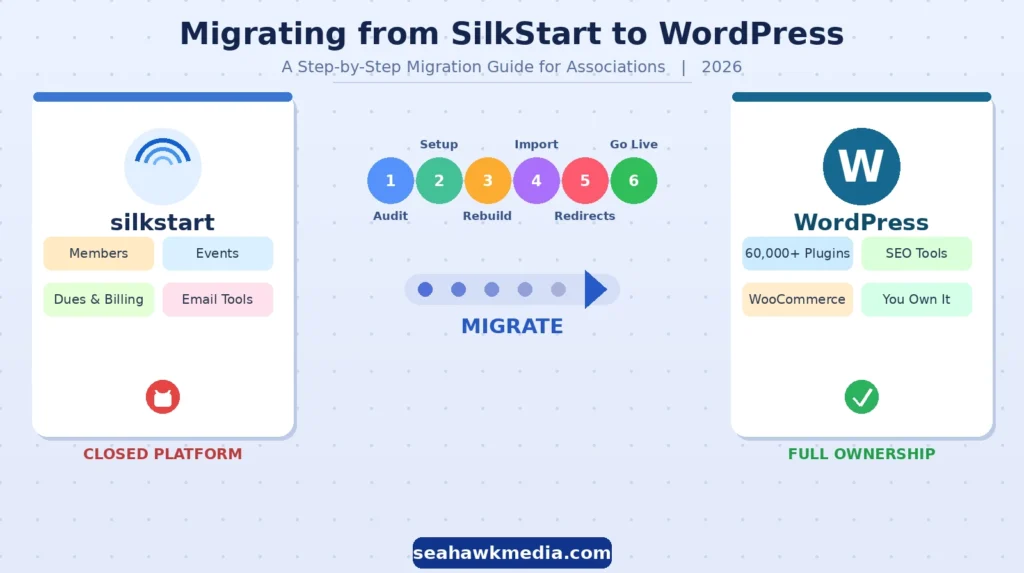 Migrating from SilkStart to WordPress
A Step-by-Step Migration Guide for Associations | 2026

silkstart
Members
Events
Dues & Billing
Email Tools
CLOSED PLATFORM

Setup
Import
Go Live
1
2
3
4
5
6
Audit
Rebuild
Redirects

MIGRATE

W
WordPress
60,000+ Plugins
SEO Tools
WooCommerce
You Own It
FULL OWNERSHIP

seahawkmedia.com